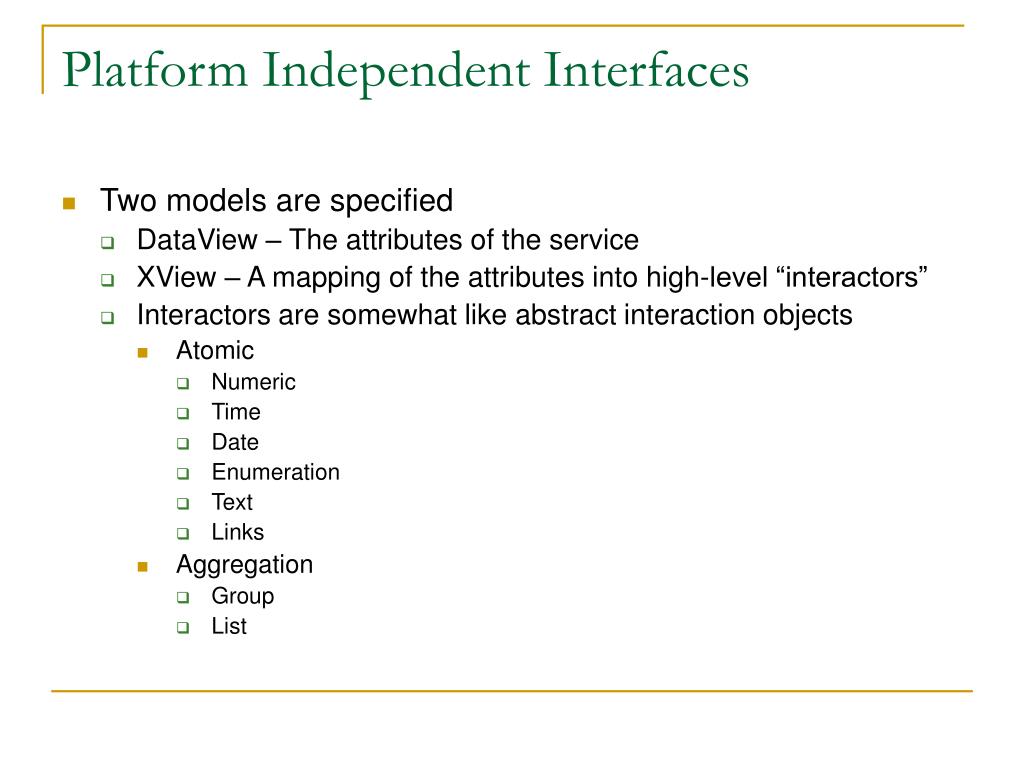 Platform Independent Interfaces

Two models are specified

DataView – The attributes of the service

XView – A mapping of the attributes into high-level “interactors”

Interactors are somewhat like abstract interaction objects

Atomic

Numeric

Time

Date

Enumeration

Text

Links

Aggregation

Group

List